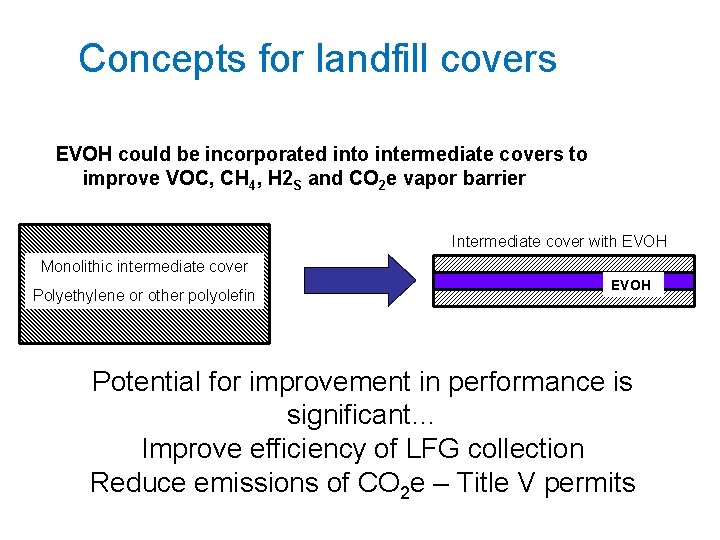 Concepts for landfill covers

EVOH could be incorporated into intermediate covers to improve VOC, $CH_4$, $H2_S$ and $CO_2e$ vapor barrier

Monolithic intermediate cover

Polyethylene or other polyolefin

Intermediate cover with EVOH

EVOH

Potential for improvement in performance is significant…

Improve efficiency of LFG collection

Reduce emissions of $CO_2e$ – Title V permits